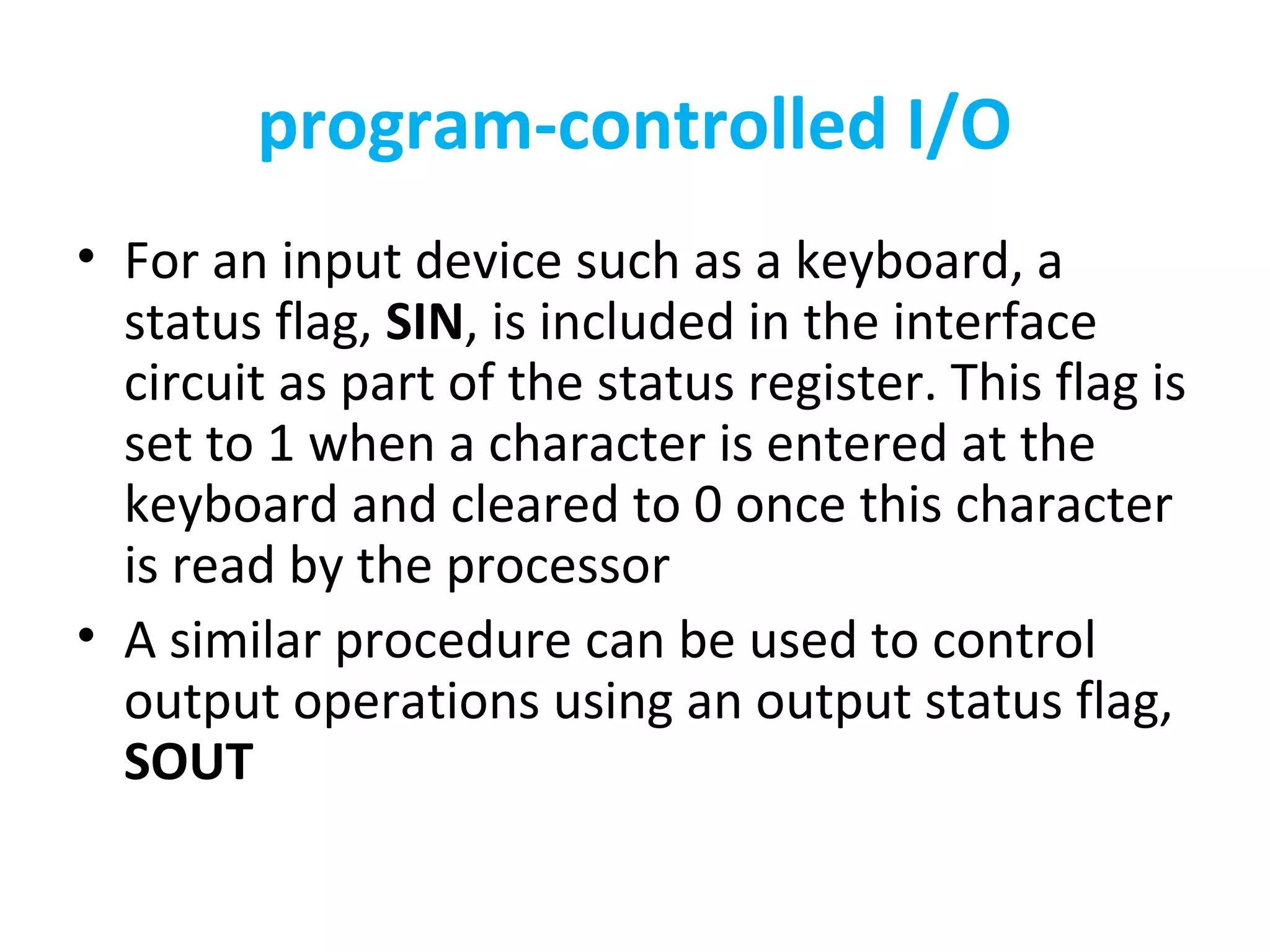 program-controlled I/O

• For an input device such as a keyboard, a status flag, SIN, is included in the interface circuit as part of the status register. This flag is set to 1 when a character is entered at the keyboard and cleared to 0 once this character is read by the processor

• A similar procedure can be used to control output operations using an output status flag, SOUT